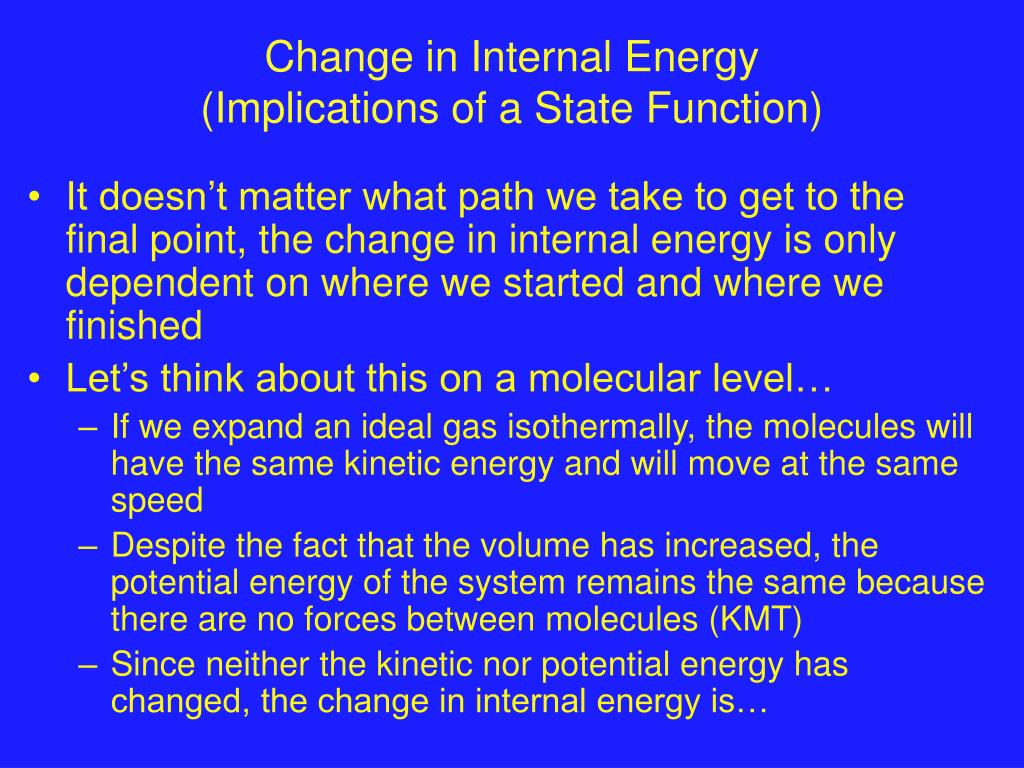 Change in Internal Energy
(Implications of a State Function)

• It doesn’t matter what path we take to get to the final point, the change in internal energy is only dependent on where we started and where we finished

• Let’s think about this on a molecular level…
– If we expand an ideal gas isothermally, the molecules will have the same kinetic energy and will move at the same speed
– Despite the fact that the volume has increased, the potential energy of the system remains the same because there are no forces between molecules (KMT)
– Since neither the kinetic nor potential energy has changed, the change in internal energy is…